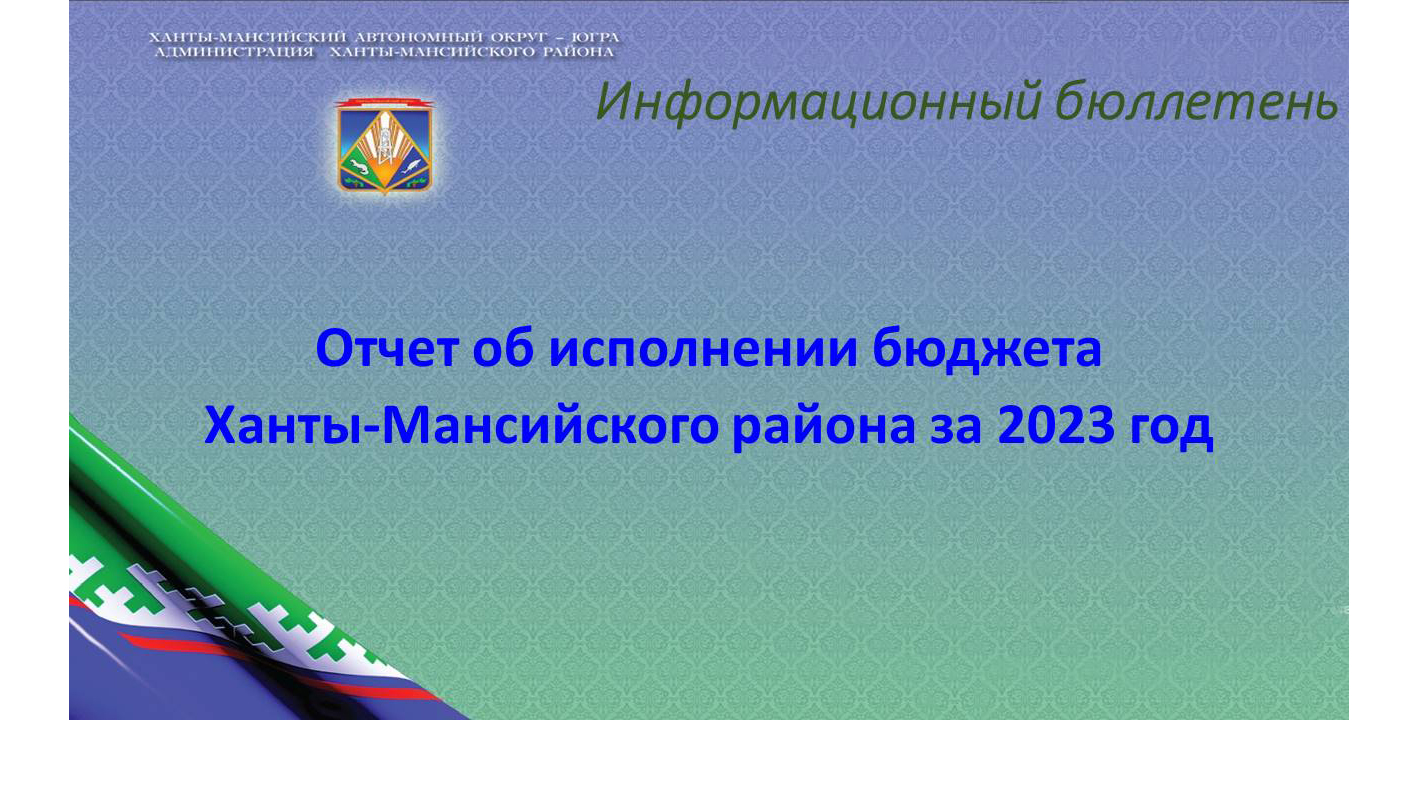 ХАНТЫ-МАНСИЙСКИЙ АВТОНОМНЫЙ ОКРУГ – ЮГРА
АДМИНИСТРАЦИЯ ХАНТЫ-МАНСИЙСКОГО РАЙОНА

Информационный бюллетень

Отчет об исполнении бюджета
Ханты-Мансийского района за 2023 год